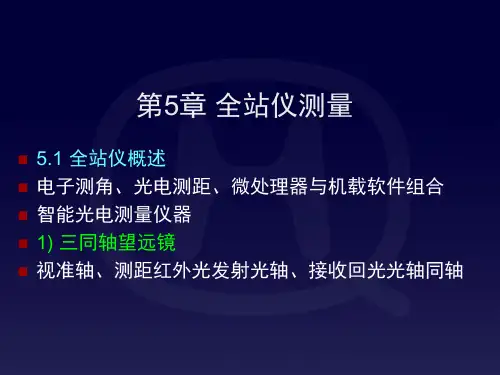 第5章 全站仪测量

5.1 全站仪概述

电子测角、光电测距、微处理器与机载软件组合

智能光电测量仪器

1) 三同轴望远镜

视准轴、测距红外光发射光轴、接收回光光轴同轴